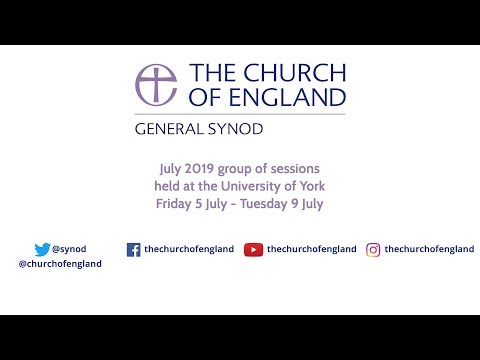 THE CHURCH OF ENGLAND

GENERAL SYNOD

July 2019 group of sessions
held at the University of York
Friday 5 July - Tuesday 9 July

@synod
@churchofengland

thechurchofengland

thechurchofengland

thechurchofengland